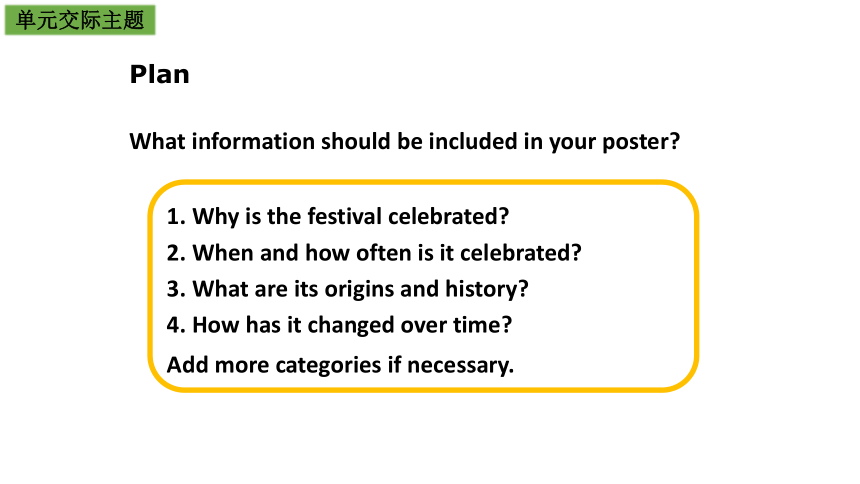 单元交际主题

Plan

What information should be included in your poster?

1. Why is the festival celebrated?
2. When and how often is it celebrated?
3. What are its origins and history?
4. How has it changed over time?
Add more categories if necessary.